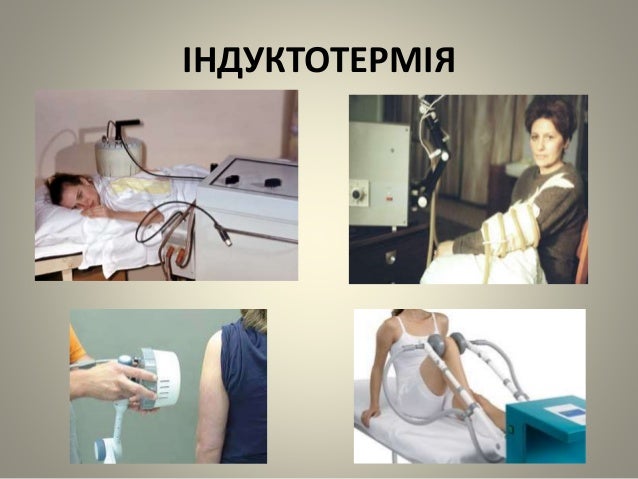 ІНДУКТОТЕРМІЯ